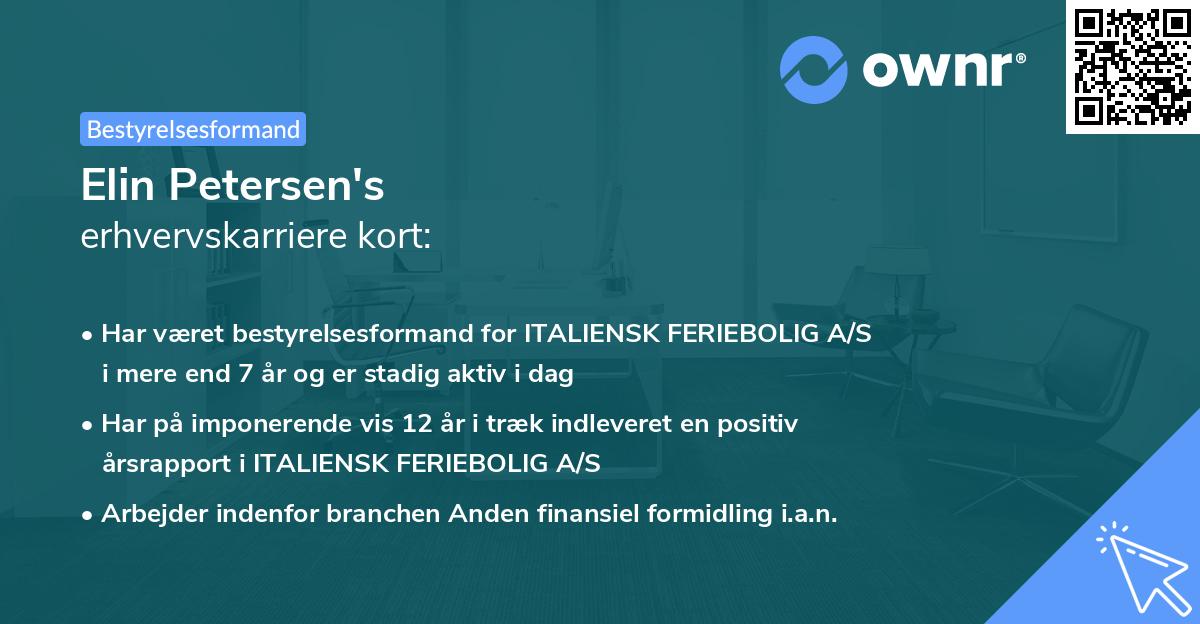 ownr®

Bestyrelsesformand

Elin Petersen's
erhvervskarriere kort:

• Har været bestyrelsesformand for ITALIENSK FERIEBOLIG A/S i mere end 7 år og er stadig aktiv i dag
• Har på imponerende vis 12 år i træk indleveret en positiv årsrapport i ITALIENSK FERIEBOLIG A/S
• Arbejder indenfor branchen Anden finansiel formidling i.a.n.